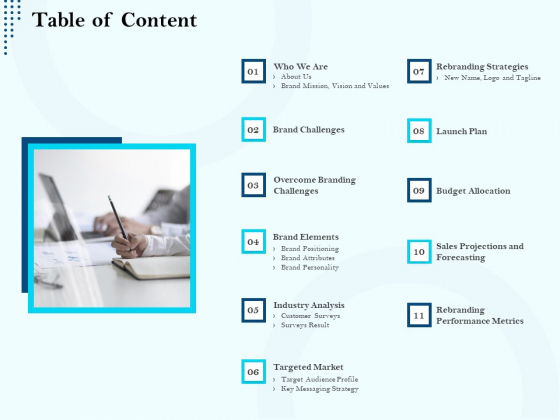 Table of Content

01
Who We Are
› About Us
› Brand Mission, Vision and Values

02
Brand Challenges

03
Overcome Branding Challenges

04
Brand Elements
› Brand Positioning
› Brand Attributes
› Brand Personality

05
Industry Analysis
› Customer Surveys
› Surveys Result

06
Targeted Market
› Target Audience Profile
› Key Messaging Strategy

07
Rebranding Strategies
› New Name, Logo and Tagline

08
Launch Plan

09
Budget Allocation

10
Sales Projections and Forecasting

11
Rebranding Performance Metrics